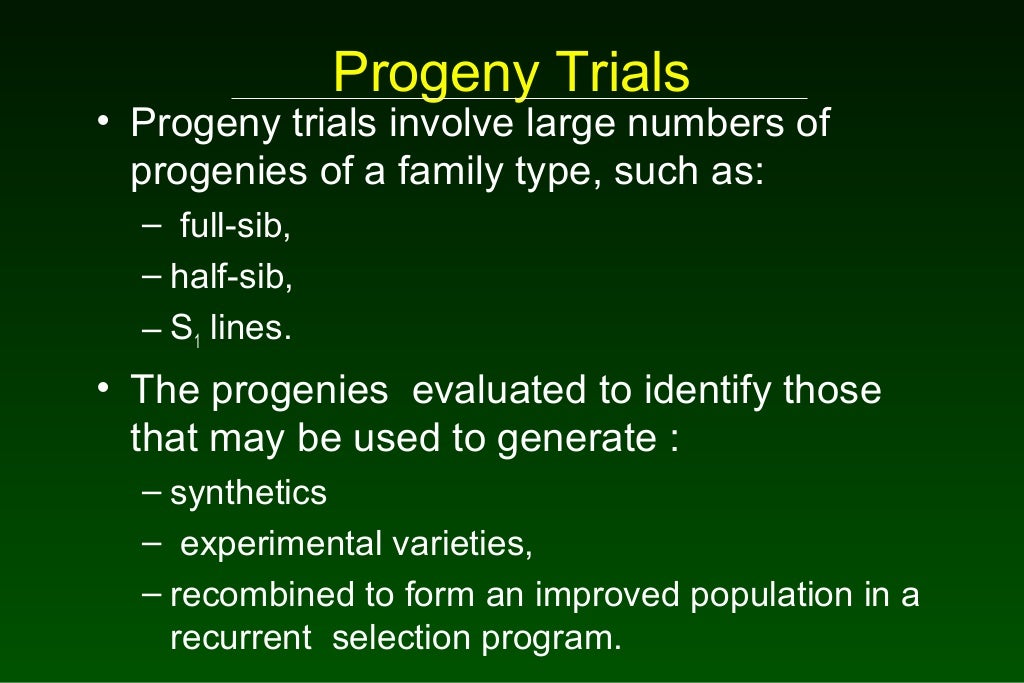 Progeny Trials

• Progeny trials involve large numbers of progenies of a family type, such as:
– full-sib,
– half-sib,
– $S_1$ lines.

• The progenies evaluated to identify those that may be used to generate :
– synthetics
– experimental varieties,
– recombined to form an improved population in a recurrent selection program.